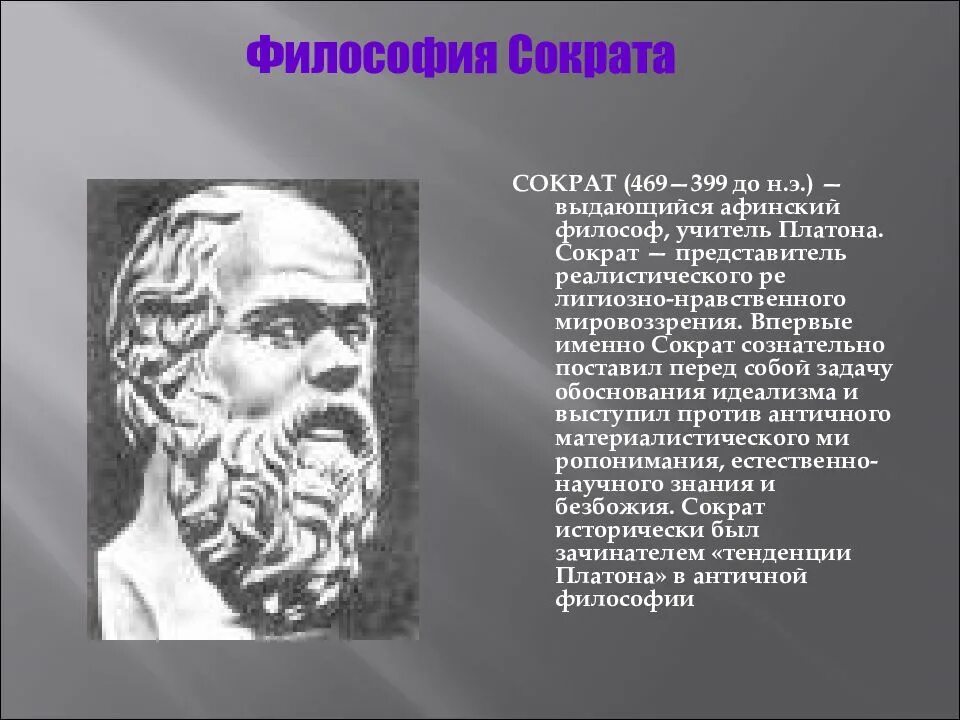 Философия Сократа

СОКРАТ (469—399 до н.э.) — выдающийся афинский философ, учитель Платона. Сократ — представитель реалистического ре лигиозно-нравственного мировоззрения. Впервые именно Сократ сознательно поставил перед собой задачу обоснования идеализма и выступил против античного материалистического ми ропонимания, естественно-научного знания и безбожия. Сократ исторически был зачинателем «тенденции Платона» в античной философии